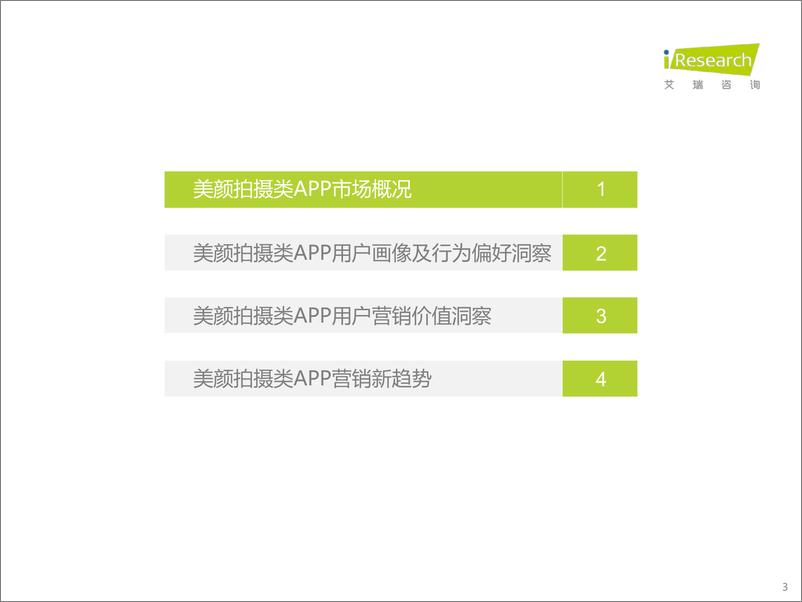 iResearch
艾瑞咨询

美颜拍摄类APP市场概况 1

美颜拍摄类APP用户画像及行为偏好洞察 2

美颜拍摄类APP用户营销价值洞察 3

美颜拍摄类APP营销新趋势 4

3